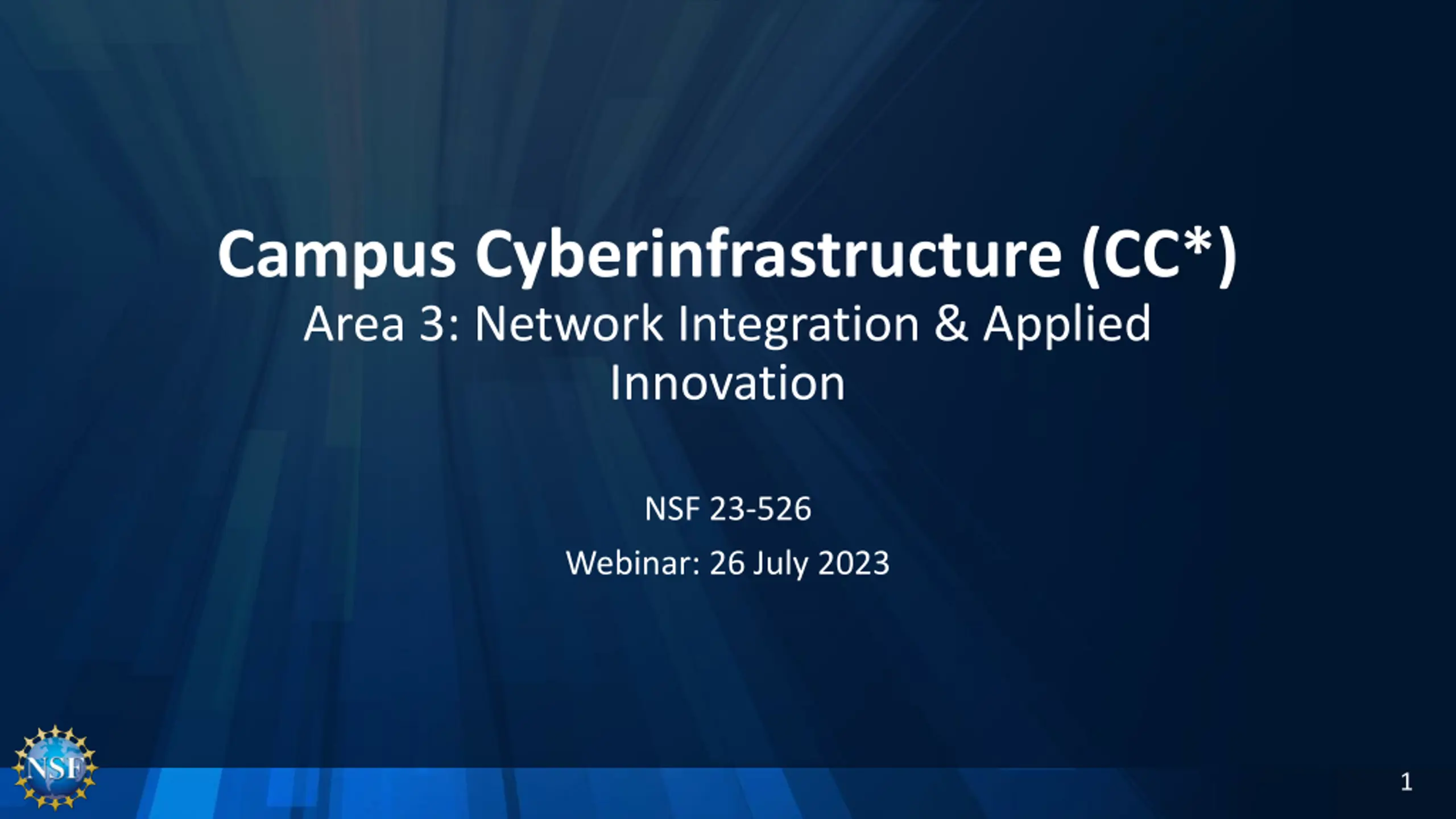 Campus Cyberinfrastructure (CC*)
Area 3: Network Integration & Applied Innovation

NSF 23-526

Webinar: 26 July 2023

NSF

1